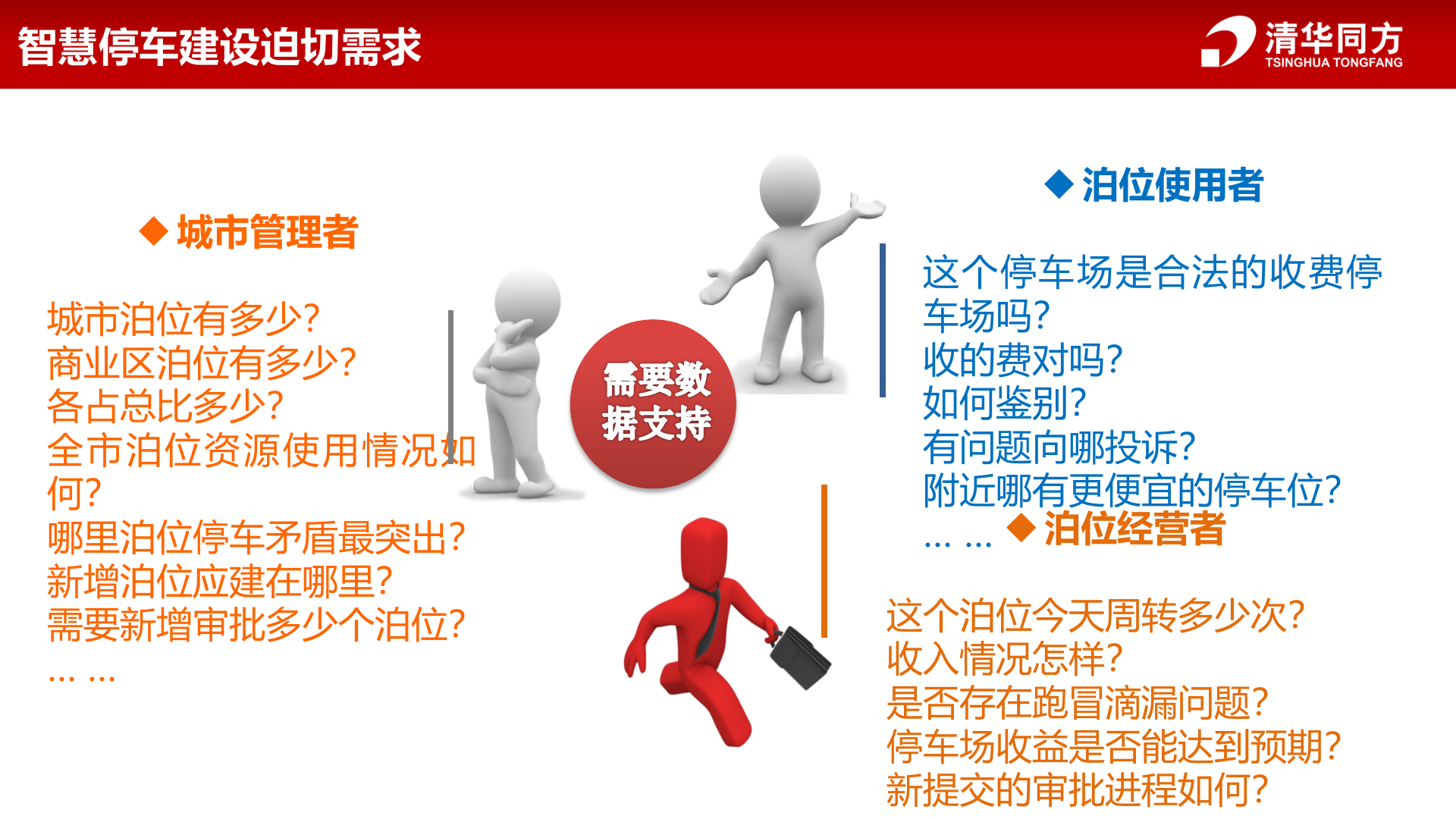 智慧停车建设迫切需求

清华同方
TSINGHUA TONGFANG

◆ 城市管理者

城市泊位有多少？
商业区泊位有多少？
各占总比多少？
全市泊位资源使用情况如何？
哪里泊位停车矛盾最突出？
新增泊位应建在哪里？
需要新增审批多少个泊位？
… …

需要数据支持

◆ 泊位使用者

这个停车场是合法的收费停车场吗？
收的费对吗？
如何鉴别？
有问题向哪投诉？
附近哪有更便宜的停车位？
… …

◆ 泊位经营者

这个泊位今天周转多少次？
收入情况怎样？
是否存在跑冒滴漏问题？
停车场收益是否能达到预期？
新提交的审批进程如何？